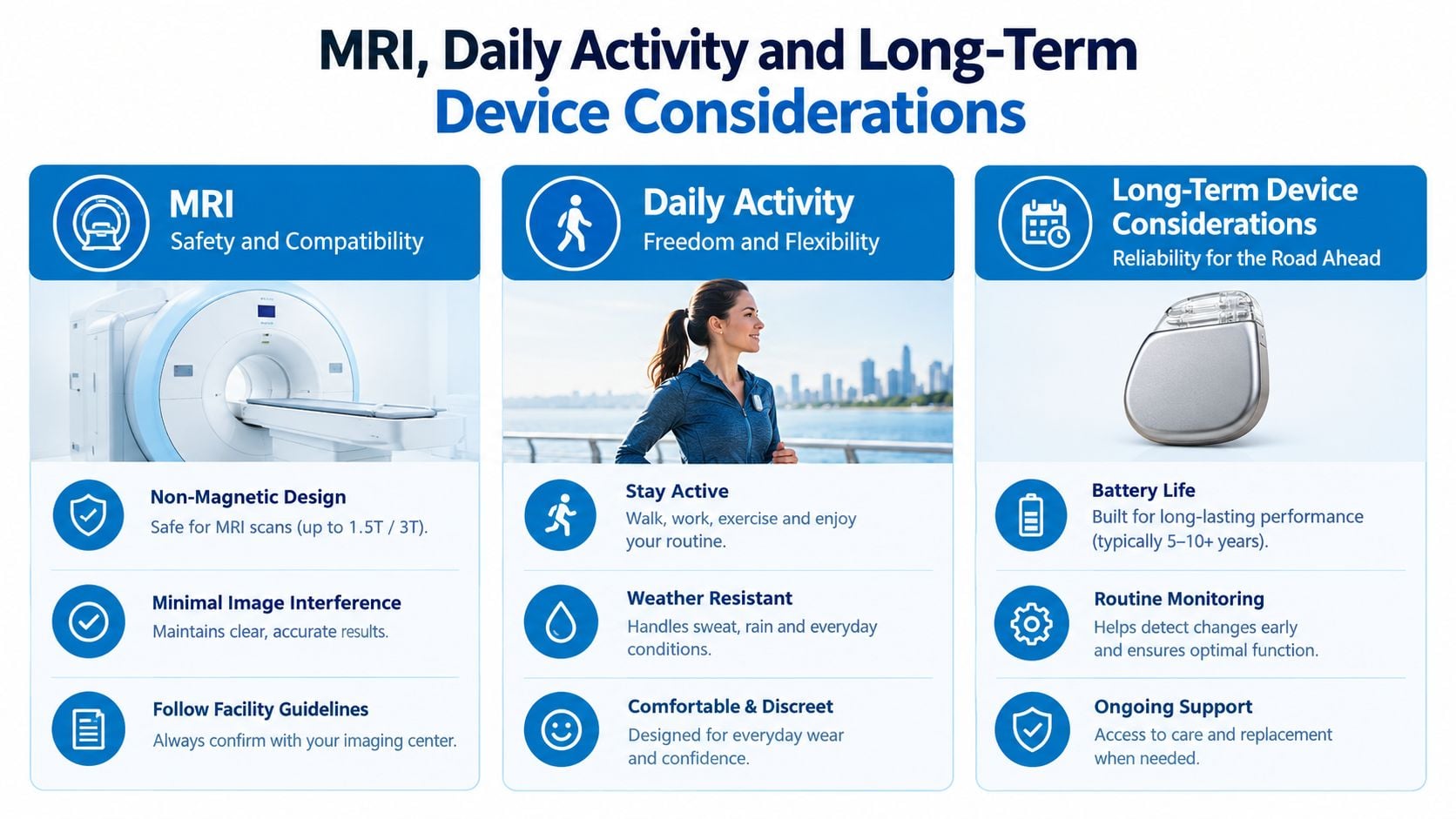 MRI, Daily Activity and Long-Term
Device Considerations

MRI
Safety and Compatibility

Non-Magnetic Design
Safe for MRI scans (up to 1.5T / 3T).

Minimal Image Interference
Maintains clear, accurate results.

Follow Facility Guidelines
Always confirm with your imaging center.

Daily Activity
Freedom and Flexibility

Stay Active
Walk, work, exercise and enjoy your routine.

Weather Resistant
Handles sweat, rain and everyday conditions.

Comfortable & Discreet
Designed for everyday wear and confidence.

Long-Term Device Considerations
Reliability for the Road Ahead

Battery Life
Built for long-lasting performance (typically 5–10+ years).

Routine Monitoring
Helps detect changes early and ensures optimal function.

Ongoing Support
Access to care and replacement when needed.